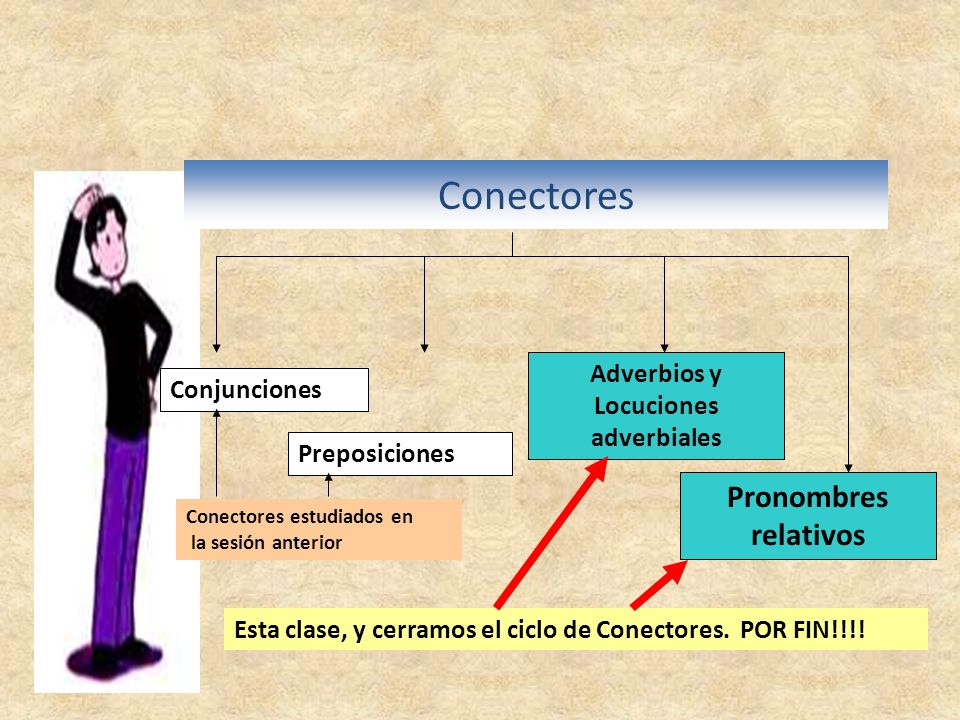 Conectores

Conjunciones

Preposiciones

Adverbios y Locuciones adverbiales

Pronombres relativos

Conectores estudiados en la sesión anterior

Esta clase, y cerramos el ciclo de Conectores. POR FIN!!!!